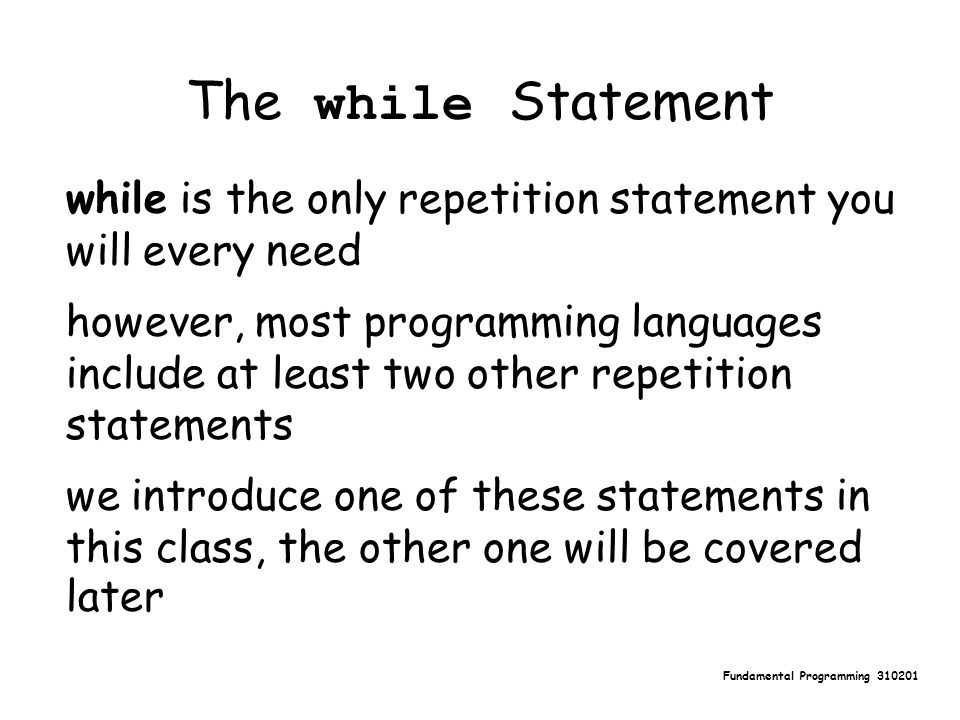 The while Statement

while is the only repetition statement you will every need

however, most programming languages include at least two other repetition statements

we introduce one of these statements in this class, the other one will be covered later

Fundamental Programming 310201